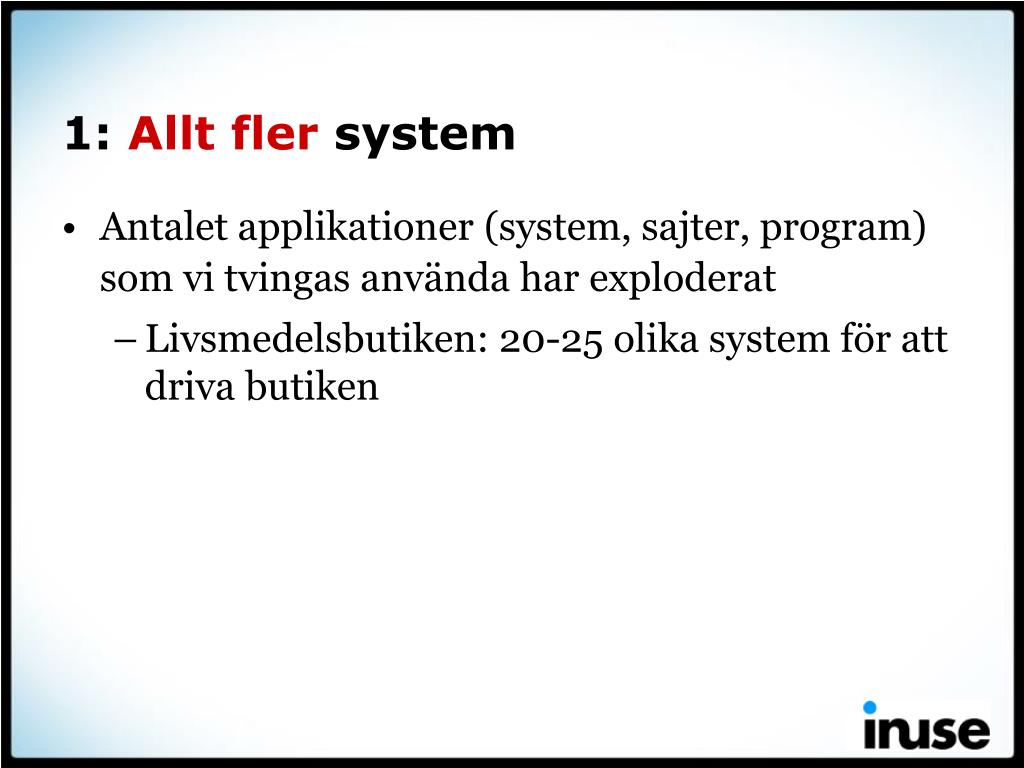 1: Allt fler system

• Antalet applikationer (system, sajter, program) som vi tvingas använda har exploderat

– Livsmedelsbutiken: 20-25 olika system för att driva butiken

inuse